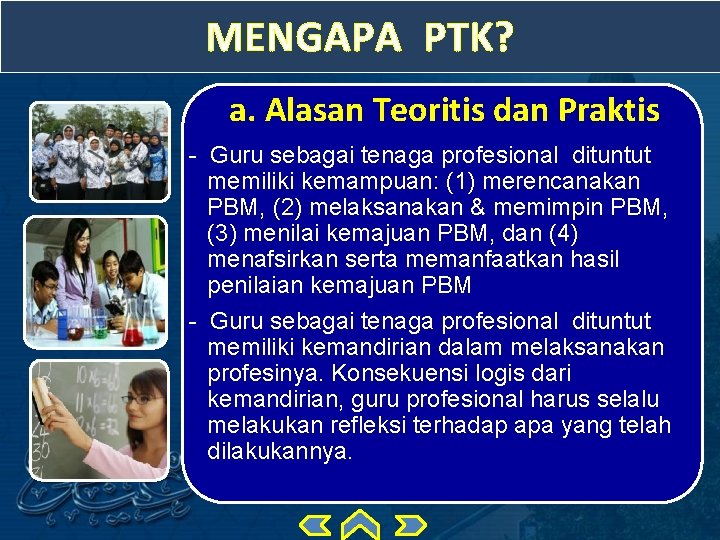 MENGAPA PTK?

a. Alasan Teoritis dan Praktis

- Guru sebagai tenaga profesional dituntut memiliki kemampuan: (1) merencanakan PBM, (2) melaksanakan & memimpin PBM, (3) menilai kemajuan PBM, dan (4) menafsirkan serta memanfaatkan hasil penilaian kemajuan PBM

- Guru sebagai tenaga profesional dituntut memiliki kemandirian dalam melaksanakan profesinya. Konsekuensi logis dari kemandirian, guru profesional harus selalu melakukan refleksi terhadap apa yang telah dilakukannya.